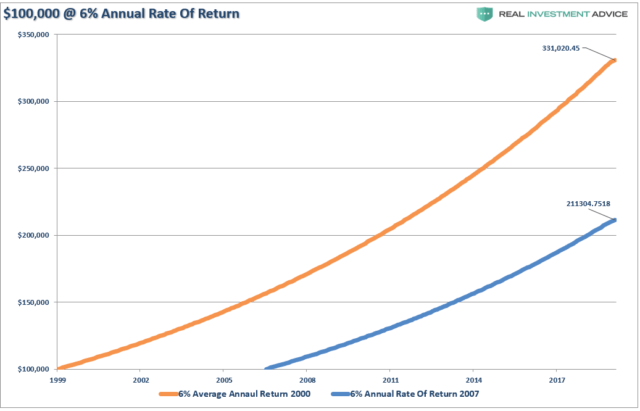 $100,000 @ 6% Annual Rate Of Return

REAL INVESTMENT ADVICE

$350,000
$300,000
$250,000
$200,000
$150,000
$100,000

331,020.45

211304.7518

1999
2002
2005
2008
2011
2014
2017

6% Average Annaul Return 2000
6% Annual Rate Of Return 2007